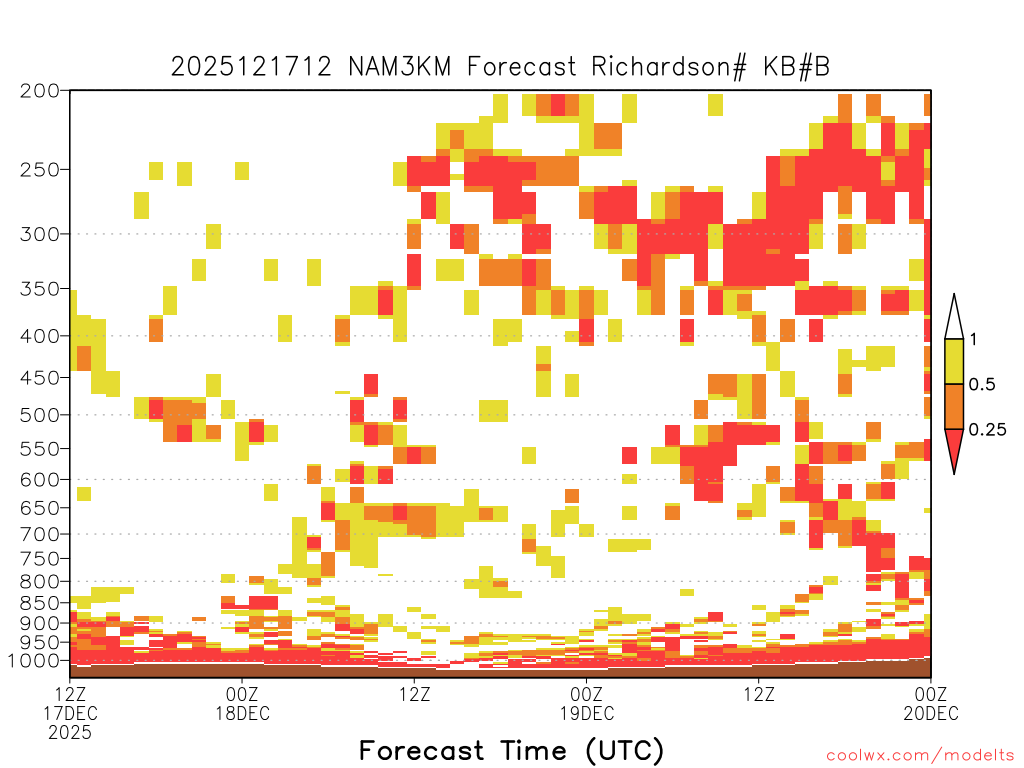 2025121712 NAM3KM Forecast Richardson# KB#B

200
250
300
350
400
450
500
550
600
650
700
750
800
850
900
950
1000

1
0.5
0.25

12Z
17DEC
2025

00Z
18DEC

12Z

00Z
19DEC

12Z

00Z
20DEC

Forecast Time (UTC)

coolwx.com/modelts